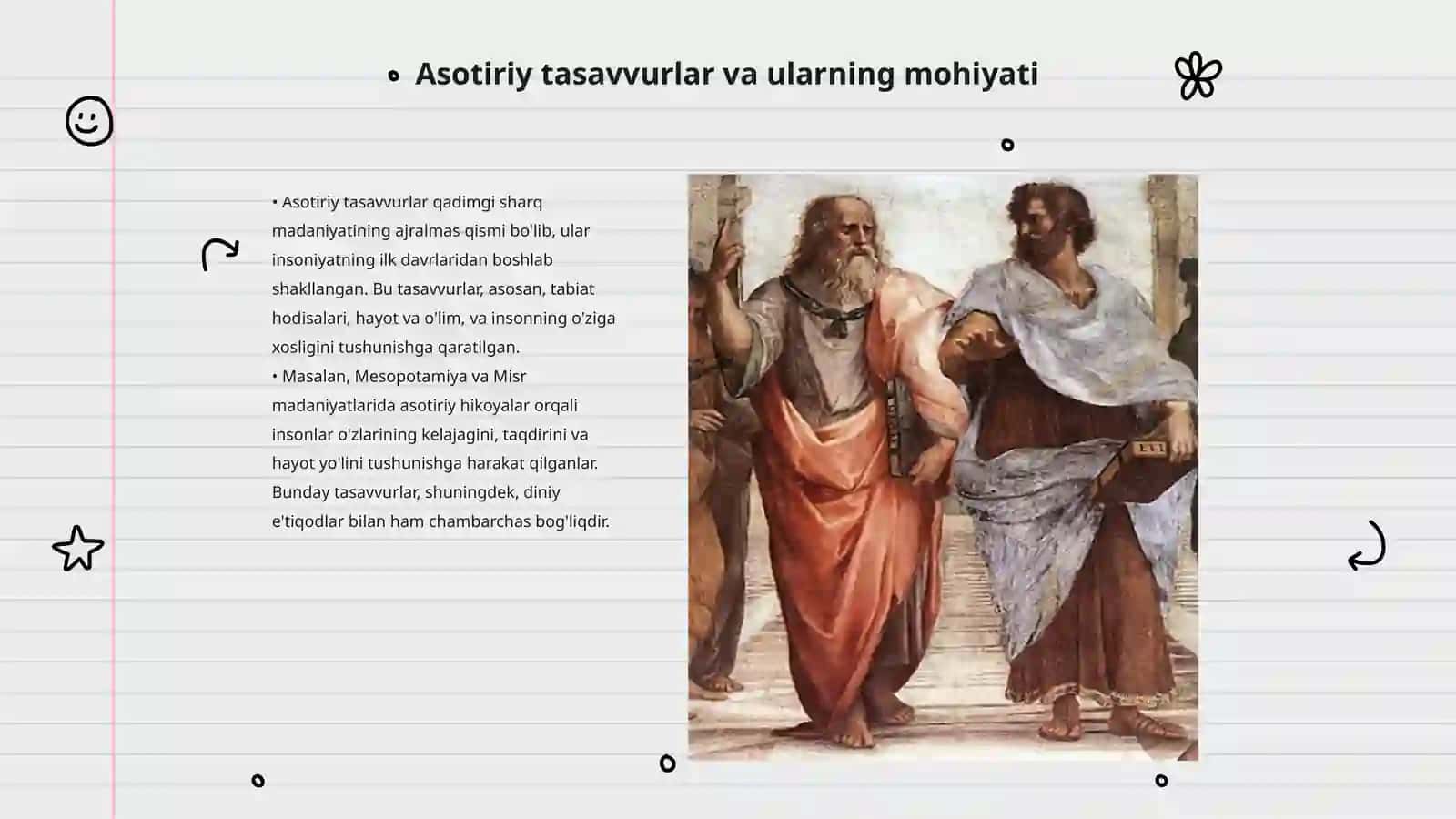 Asotiriy tasavvurlar va ularning mohiyati

• Asotiriy tasavvurlar qadimgi sharq madaniyatining ajralmas qismi bo'lib, ular insoniyatning ilk davrlaridan boshlab shakllangan. Bu tasavvurlar, asosan, tabiat hodisalari, hayot va o'lim, va insonning o'ziga xosligini tushunishga qaratilgan.
• Masalan, Mesopotamiya va Misr madaniyatlarida asotiriy hikoyalar orqali insonlar o'zlarining kelajagini, taqdirini va hayot yo'lini tushunishga harakat qilganlar. Bunday tasavvurlar, shuningdek, diniy e'tiqodlar bilan ham chambarchas bog'liqdir.